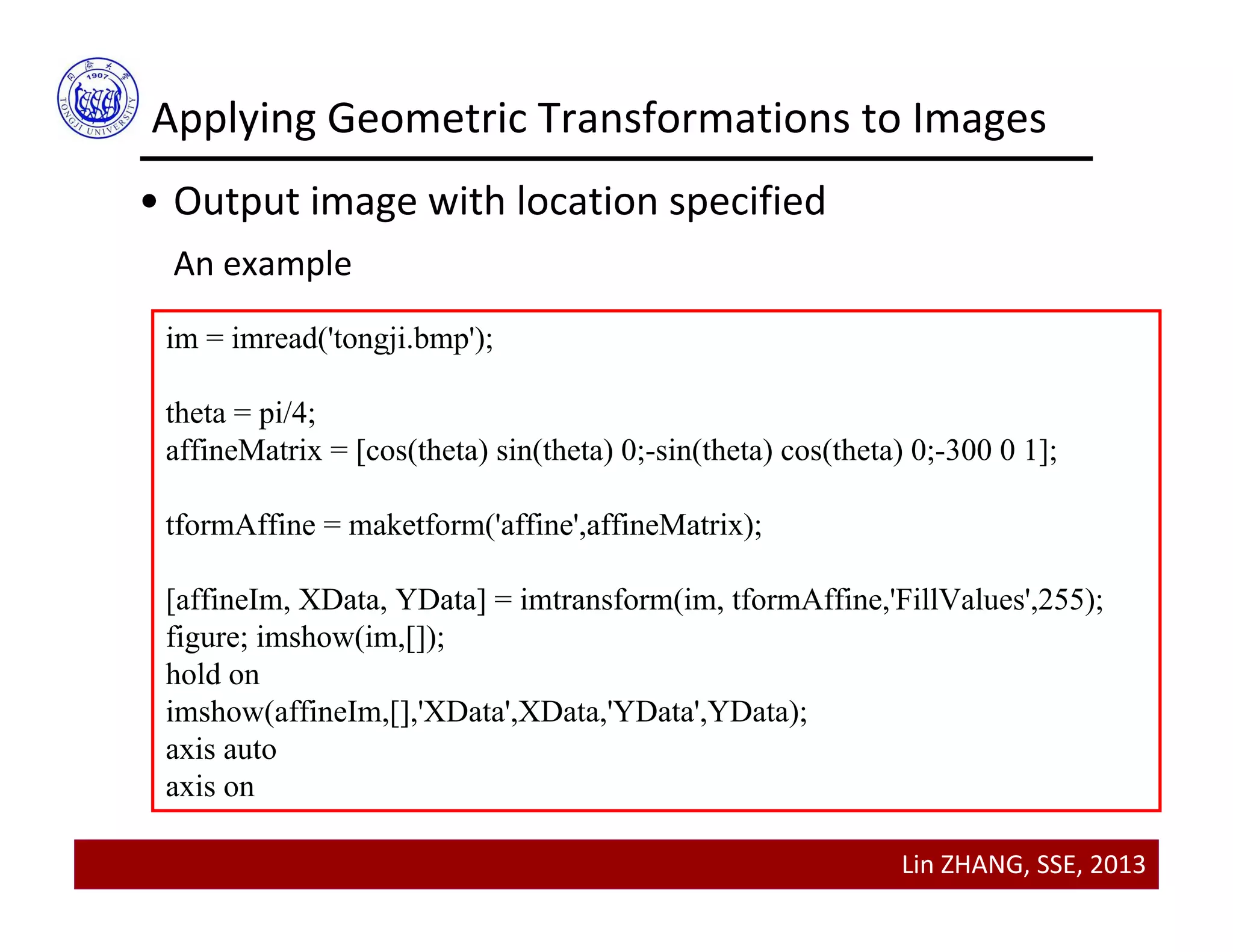 1907
TONGJI UNIVERSITY

Applying Geometric Transformations to Images

• Output image with location specified

An example

im = imread('tongji.bmp');

theta = pi/4;
affineMatrix = [cos(theta) sin(theta) 0;-sin(theta) cos(theta) 0;-300 0 1];

tformAffine = maketform('affine',affineMatrix);

[affineIm, XData, YData] = imtransform(im, tformAffine,'FillValues',255);
figure; imshow(im,[]);
hold on
imshow(affineIm,[],'XData',XData,'YData',YData);
axis auto
axis on

Lin ZHANG, SSE, 2013